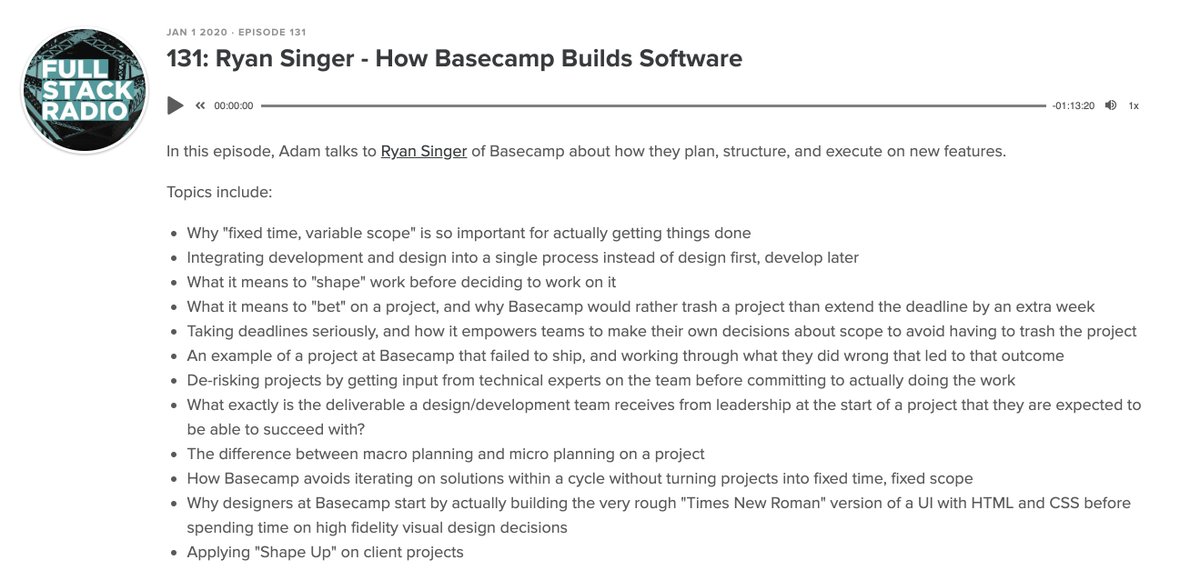 FULL STACK RADIO

JAN 1 2020 · EPISODE 131

131: Ryan Singer - How Basecamp Builds Software

00:00:00 -01:13:20 1x

In this episode, Adam talks to Ryan Singer of Basecamp about how they plan, structure, and execute on new features.

Topics include:

- Why "fixed time, variable scope" is so important for actually getting things done
- Integrating development and design into a single process instead of design first, develop later
- What it means to "shape" work before deciding to work on it
- What it means to "bet" on a project, and why Basecamp would rather trash a project than extend the deadline by an extra week
- Taking deadlines seriously, and how it empowers teams to make their own decisions about scope to avoid having to trash the project
- An example of a project at Basecamp that failed to ship, and working through what they did wrong that led to that outcome
- De-risking projects by getting input from technical experts on the team before committing to actually doing the work
- What exactly is the deliverable a design/development team receives from leadership at the start of a project that they are expected to be able to succeed with?
- The difference between macro planning and micro planning on a project
- How Basecamp avoids iterating on solutions within a cycle without turning projects into fixed time, fixed scope
- Why designers at Basecamp start by actually building the very rough "Times New Roman" version of a UI with HTML and CSS before spending time on high fidelity visual design decisions
- Applying "Shape Up" on client projects